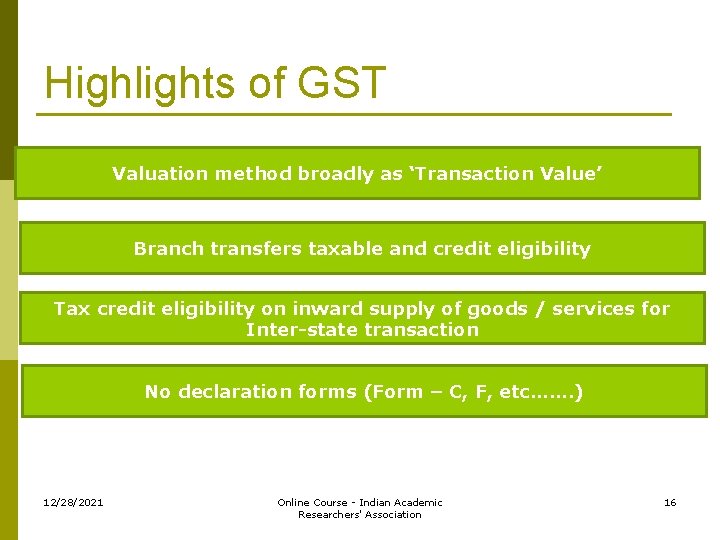 Highlights of GST

Valuation method broadly as ‘Transaction Value’

Branch transfers taxable and credit eligibility

Tax credit eligibility on inward supply of goods / services for Inter-state transaction

No declaration forms (Form – C, F, etc…….)

12/28/2021

Online Course - Indian Academic Researchers' Association

16